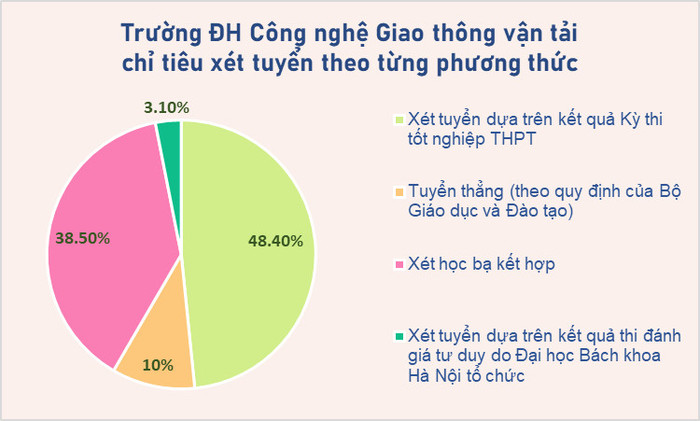 Trường ĐH Công nghệ Giao thông vận tải chỉ tiêu xét tuyển theo từng phương thức

3.10%

38.50%

48.40%

10%

Xét tuyển dựa trên kết quả Kỳ thi tốt nghiệp THPT

Tuyển thẳng (theo quy định của Bộ Giáo dục và Đào tạo)

Xét học bạ kết hợp

Xét tuyển dựa trên kết quả thi đánh giá tư duy do Đại học Bách khoa Hà Nội tổ chức